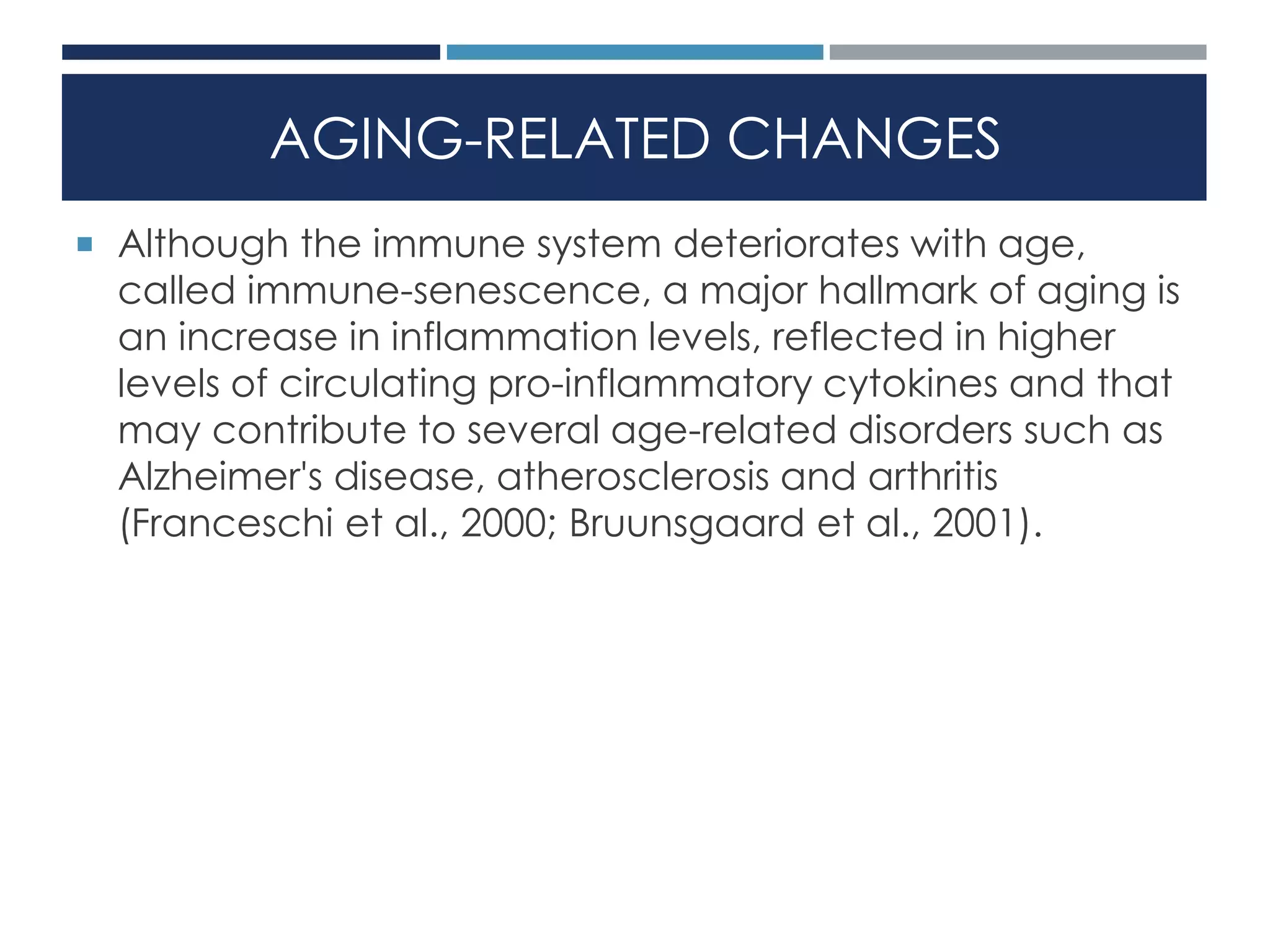 AGING-RELATED CHANGES

Although the immune system deteriorates with age, called immune-senescence, a major hallmark of aging is an increase in inflammation levels, reflected in higher levels of circulating pro-inflammatory cytokines and that may contribute to several age-related disorders such as Alzheimer's disease, atherosclerosis and arthritis (Franceschi et al., 2000; Bruunsgaard et al., 2001).